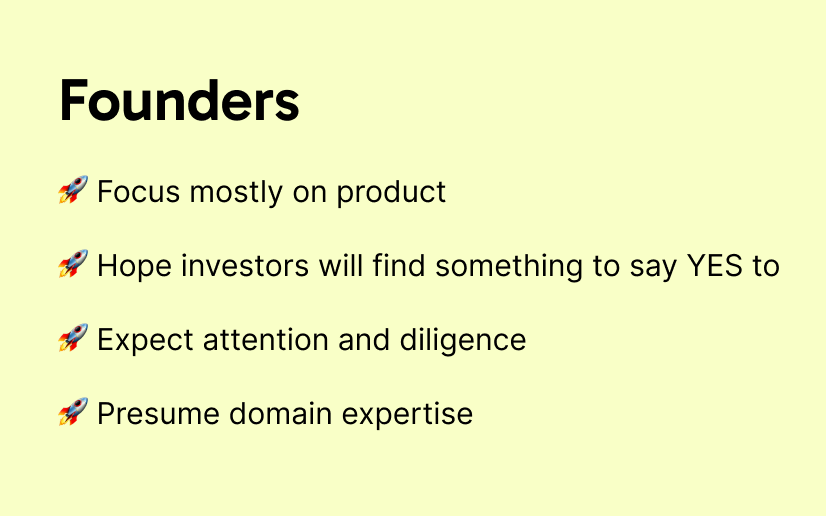 Founders

🚀 Focus mostly on product

🚀 Hope investors will find something to say YES to

🚀 Expect attention and diligence

🚀 Presume domain expertise